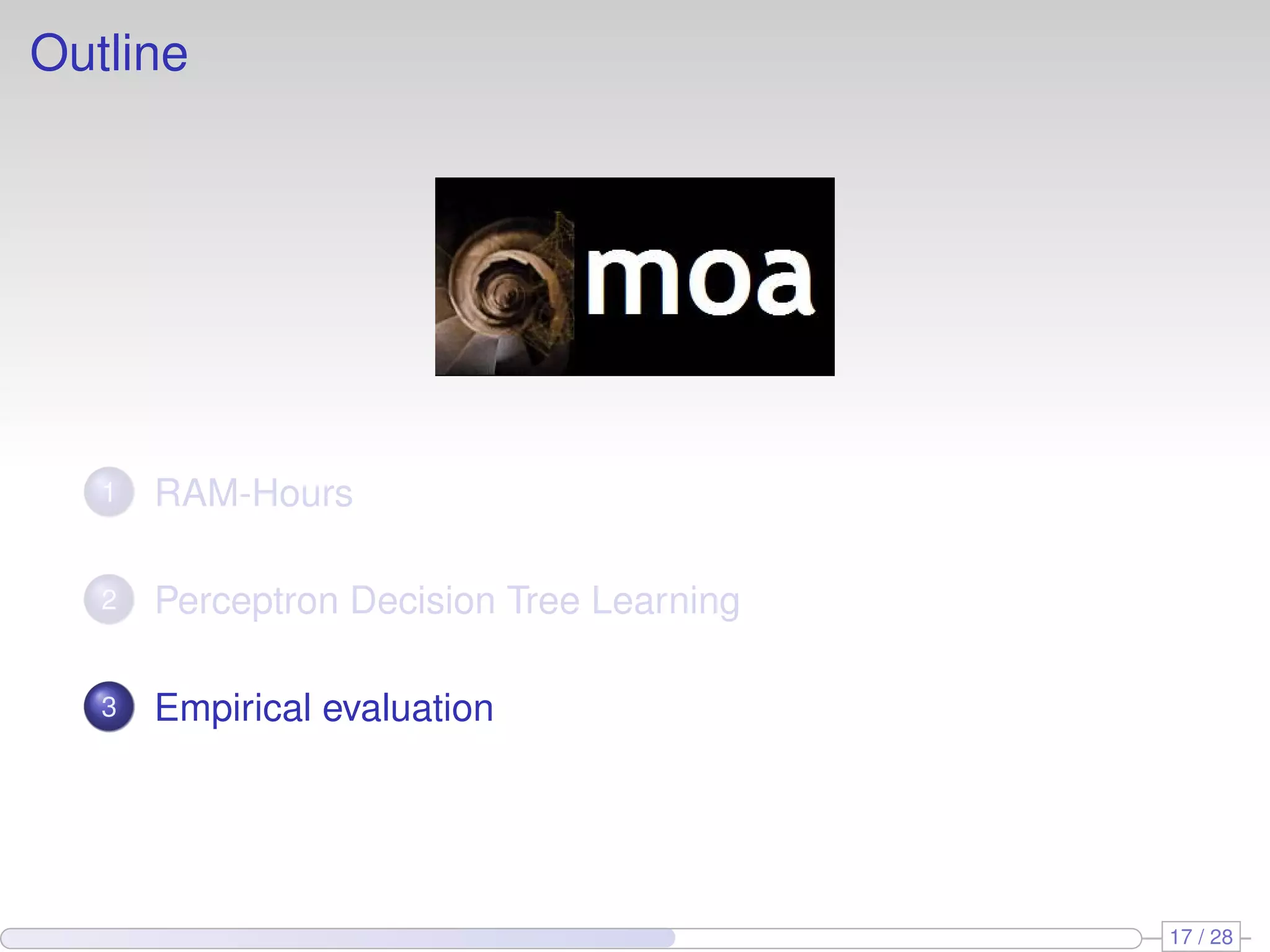 Outline

moa

1 RAM-Hours

2 Perceptron Decision Tree Learning

3 Empirical evaluation

17 / 28